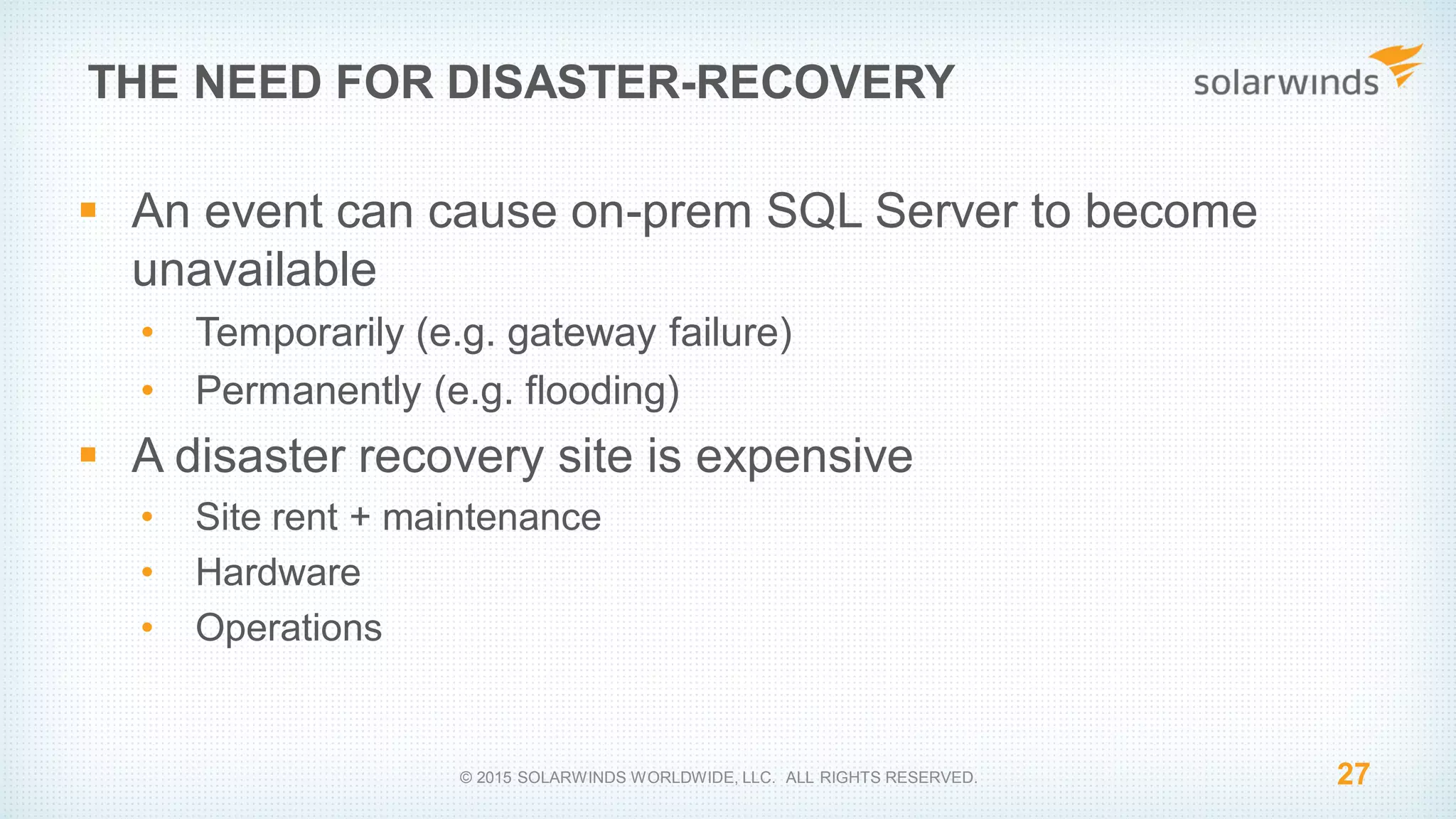 THE NEED FOR DISASTER-RECOVERY

solarwinds

▪ An event can cause on-prem SQL Server to become unavailable
• Temporarily (e.g. gateway failure)
• Permanently (e.g. flooding)

▪ A disaster recovery site is expensive
• Site rent + maintenance
• Hardware
• Operations

© 2015 SOLARWINDS WORLDWIDE, LLC. ALL RIGHTS RESERVED.

27